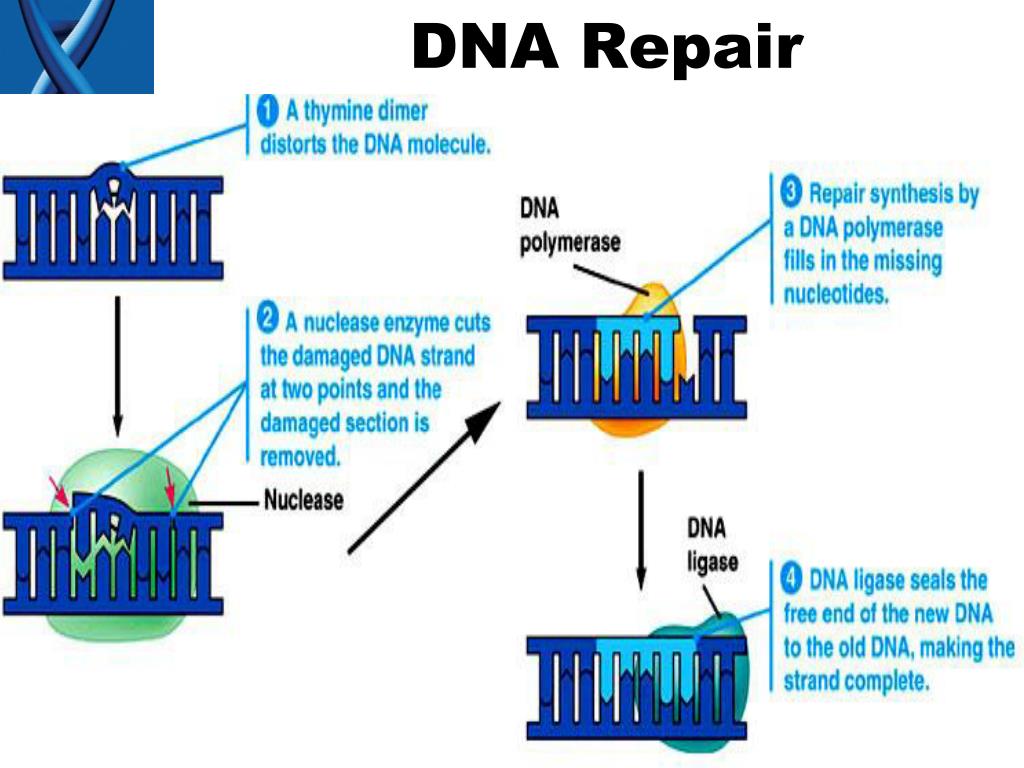 DNA Repair

1 A thymine dimer distorts the DNA molecule.

2 A nuclease enzyme cuts the damaged DNA strand at two points and the damaged section is removed.

Nuclease

DNA polymerase

3 Repair synthesis by a DNA polymerase fills in the missing nucleotides.

DNA ligase

4 DNA ligase seals the free end of the new DNA to the old DNA, making the strand complete.